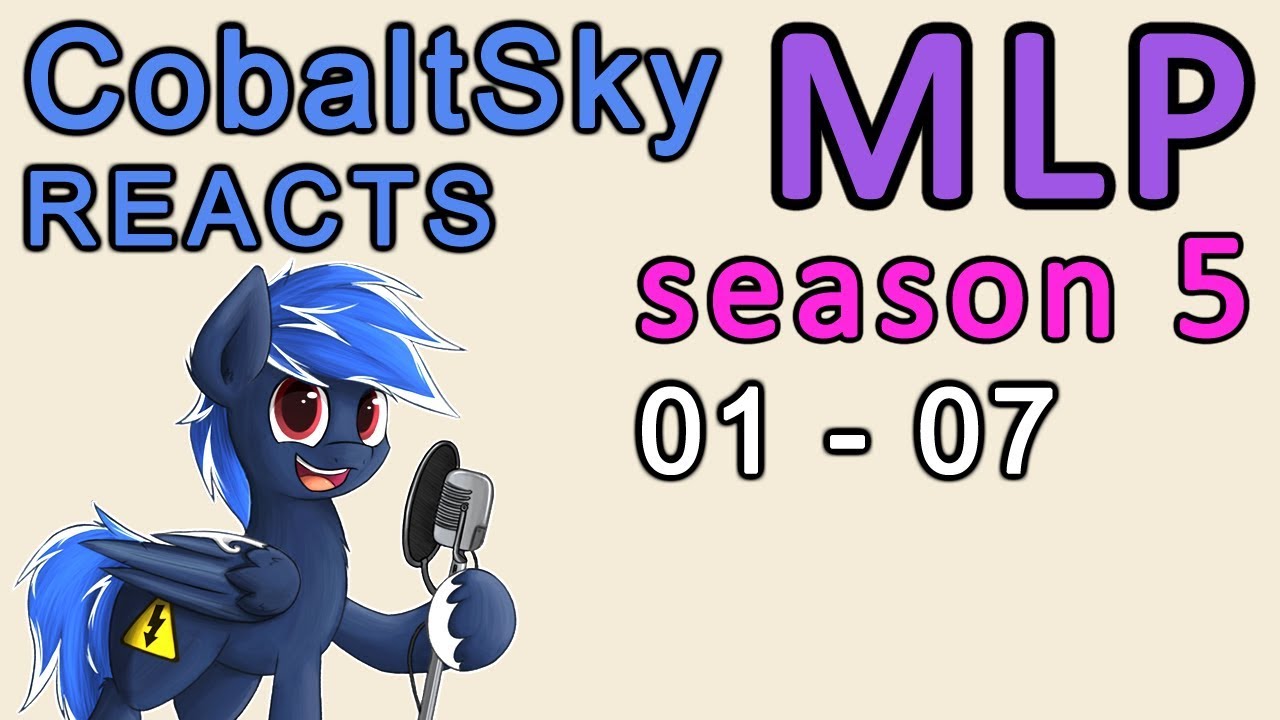 CobaltSky
REACTS

MLP
season 5
01 - 07